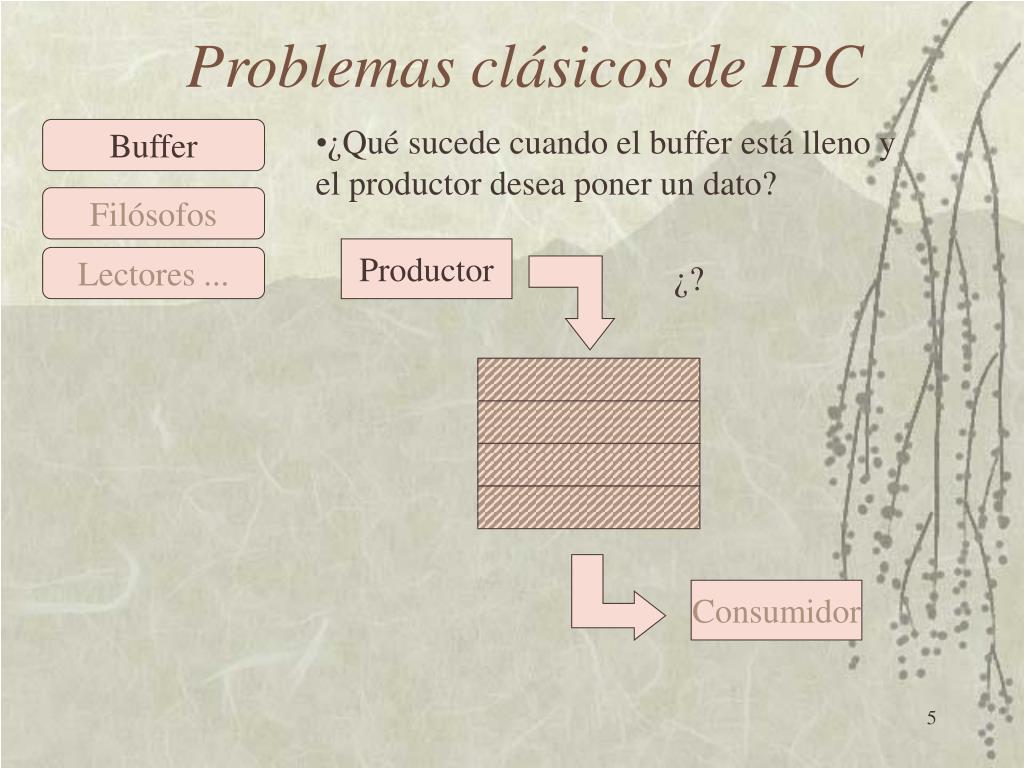 Problemas clásicos de IPC

Buffer

Filósofos

Lectores ...

•¿Qué sucede cuando el buffer está lleno y el productor desea poner un dato?

Productor

¿?

Consumidor

5